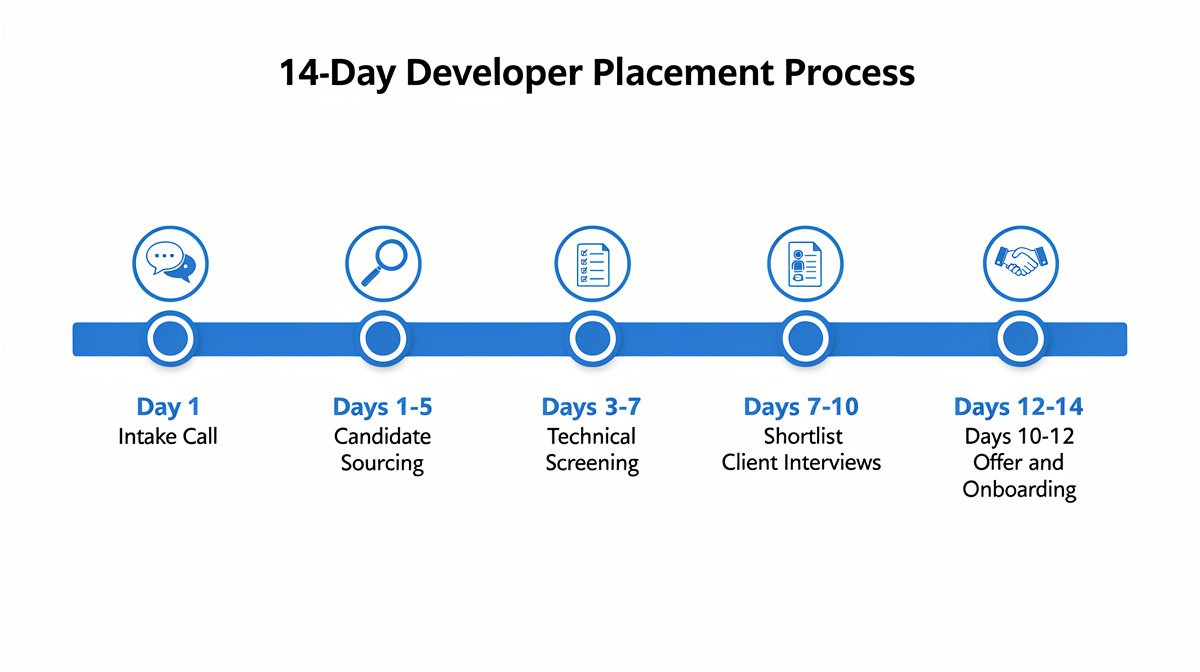 14-Day Developer Placement Process

Day 1
Intake Call

Days 1-5
Candidate Sourcing

Days 3-7
Technical Screening

Days 7-10
Shortlist Client Interviews

Days 12-14
Days 10-12 Offer and Onboarding